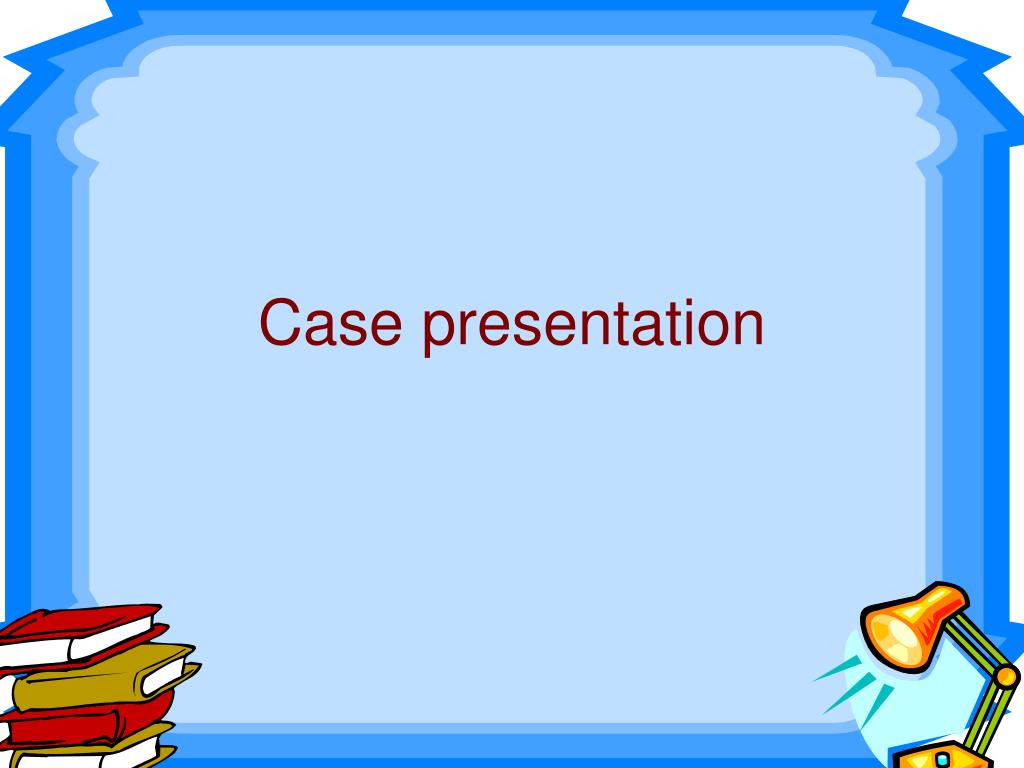 Case presentation